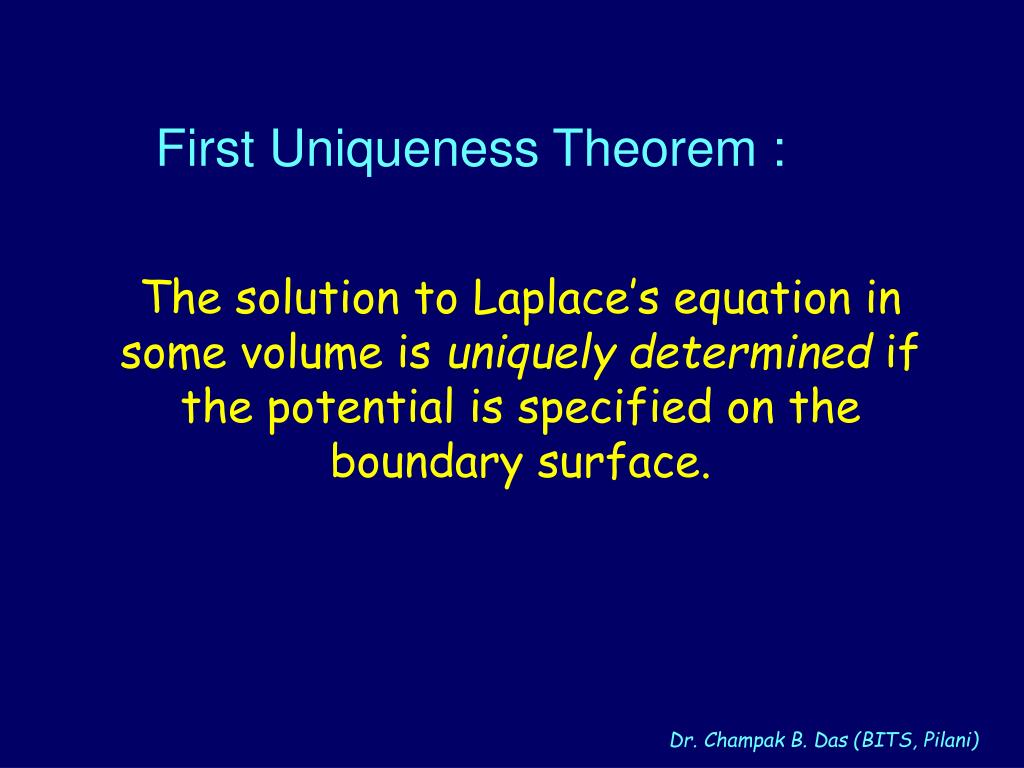 First Uniqueness Theorem :

The solution to Laplace’s equation in some volume is uniquely determined if the potential is specified on the boundary surface.

Dr. Champak B. Das (BITS, Pilani)